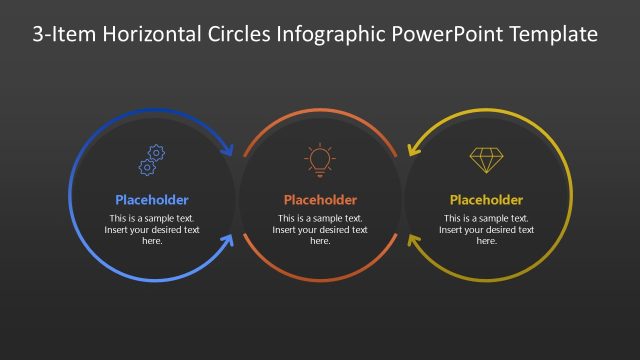 3-Item Horizontal Circles Infographic PowerPoint Template

Placeholder

This is a sample text. Insert your desired text here.

Placeholder

This is a sample text. Insert your desired text here.

Placeholder

This is a sample text. Insert your desired text here.